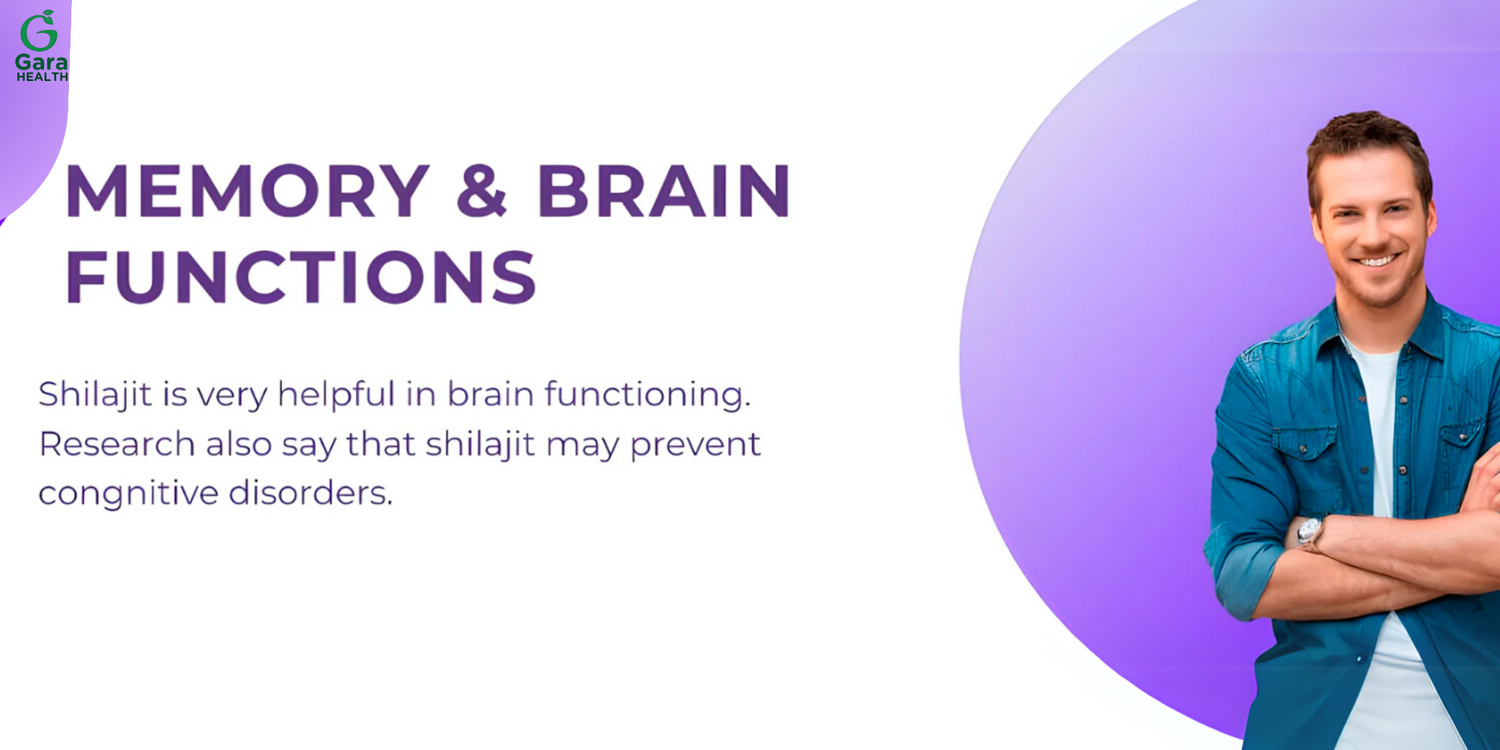 G
Gara
HEALTH

MEMORY & BRAIN FUNCTIONS

Shilajit is very helpful in brain functioning. Research also say that shilajit may prevent congnitive disorders.